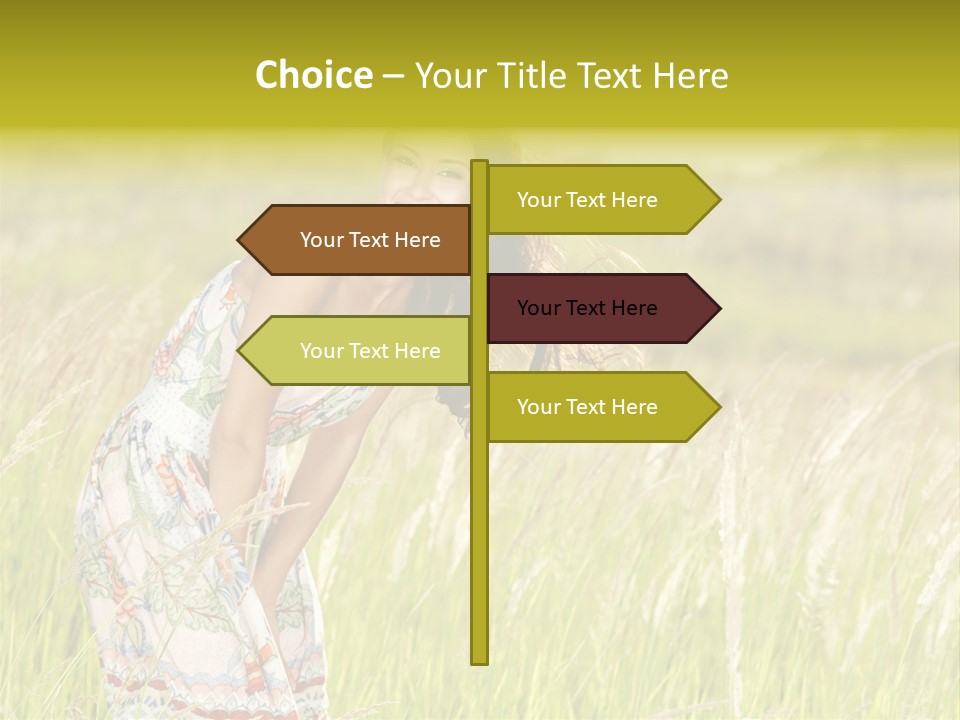 Choice – Your Title Text Here

Your Text Here

Your Text Here

Your Text Here

Your Text Here

Your Text Here